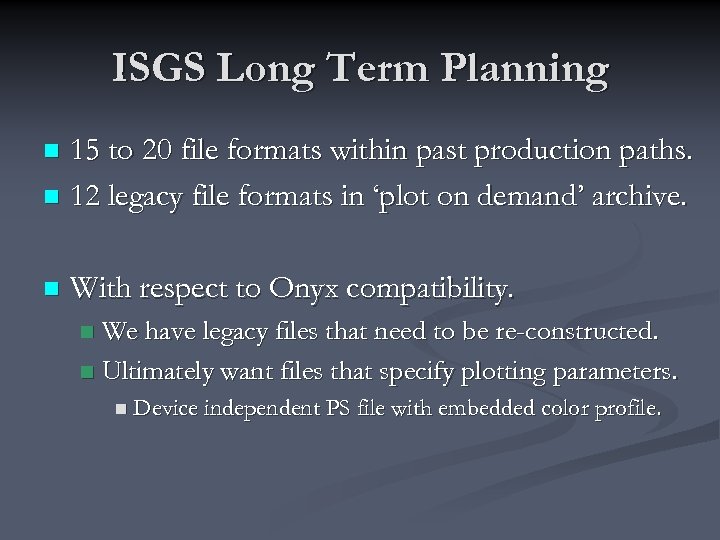 ISGS Long Term Planning

15 to 20 file formats within past production paths.

12 legacy file formats in ‘plot on demand’ archive.

With respect to Onyx compatibility.

We have legacy files that need to be re-constructed.

Ultimately want files that specify plotting parameters.

Device independent PS file with embedded color profile.